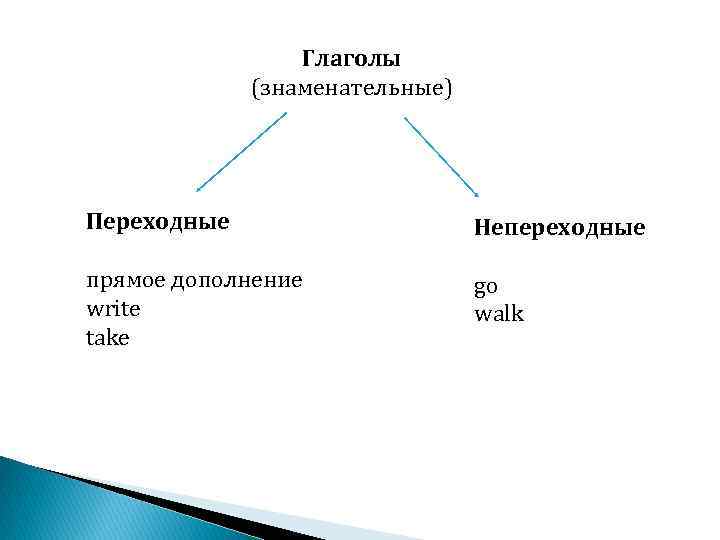 Глаголы
(знаменательные)

Переходные

прямое дополнение
write
take

Непереходные

go
walk